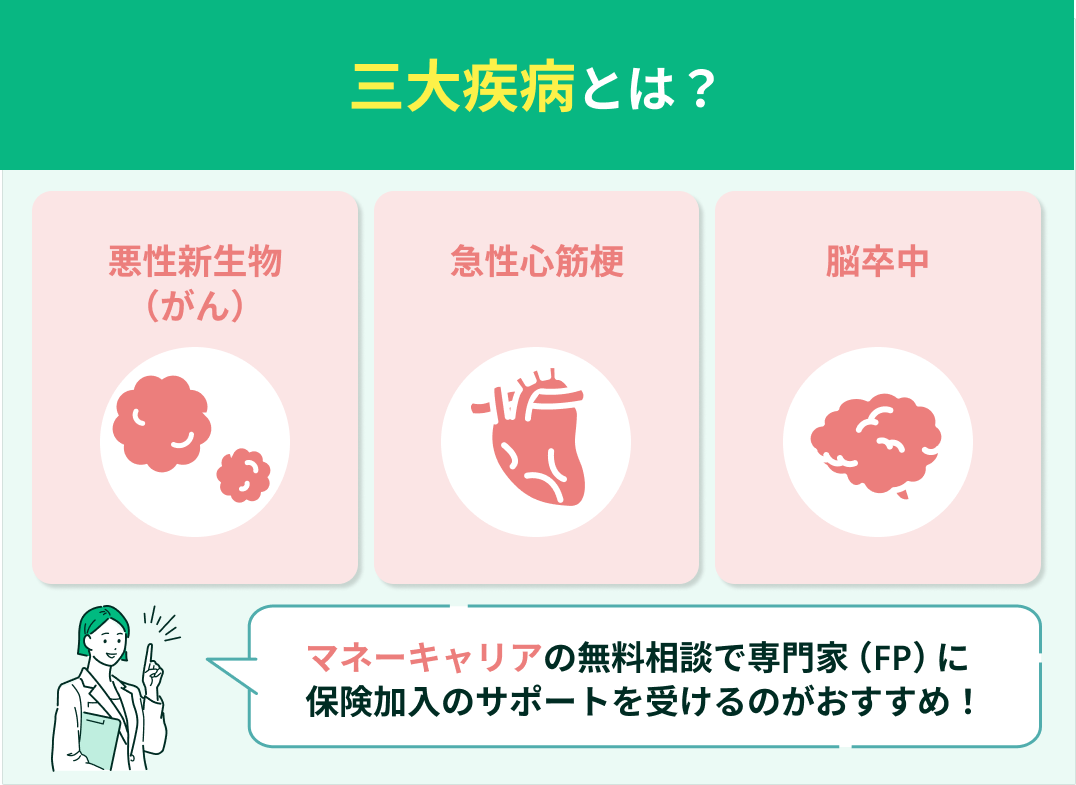 三大疾病とは？

悪性新生物（がん）

急性心筋梗

脳卒中

マネーキャリアの無料相談で専門家（FP）に保険加入のサポートを受けるのがおすすめ！